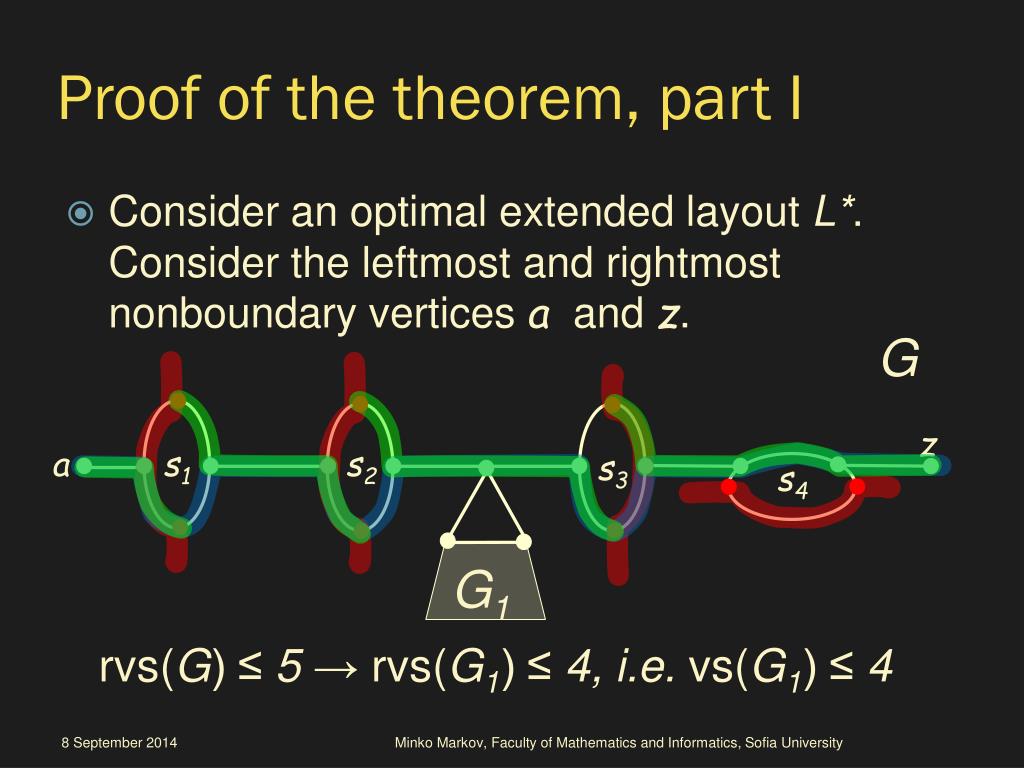 Proof of the theorem, part I

Consider an optimal extended layout $L^*$. Consider the leftmost and rightmost nonboundary vertices $a$ and $z$.

$G$

$a$ $s_1$ $s_2$ $s_3$ $s_4$ $z$

$G_1$

rvs($G$) ≤ 5 → rvs($G_1$) ≤ 4, i.e. vs($G_1$) ≤ 4

8 September 2014

Minko Markov, Faculty of Mathematics and Informatics, Sofia University